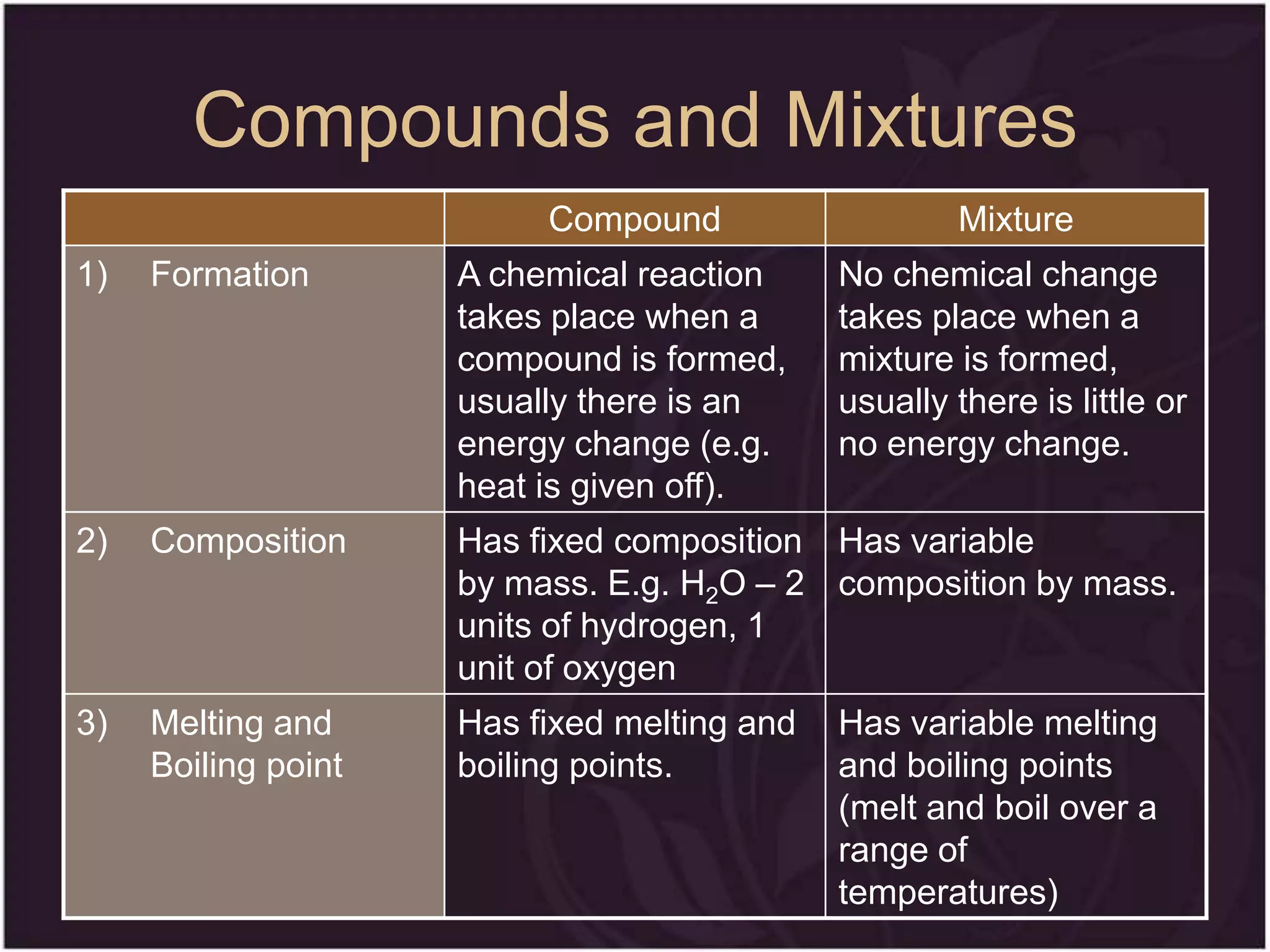 Compounds and Mixtures

| | Compound | Mixture |
|---|---|---|
| 1) Formation | A chemical reaction takes place when a compound is formed, usually there is an energy change (e.g. heat is given off). | No chemical change takes place when a mixture is formed, usually there is little or no energy change. |
| 2) Composition | Has fixed composition by mass. E.g. $H_2O$ – 2 units of hydrogen, 1 unit of oxygen | Has variable composition by mass. |
| 3) Melting and Boiling point | Has fixed melting and boiling points. | Has variable melting and boiling points (melt and boil over a range of temperatures) |